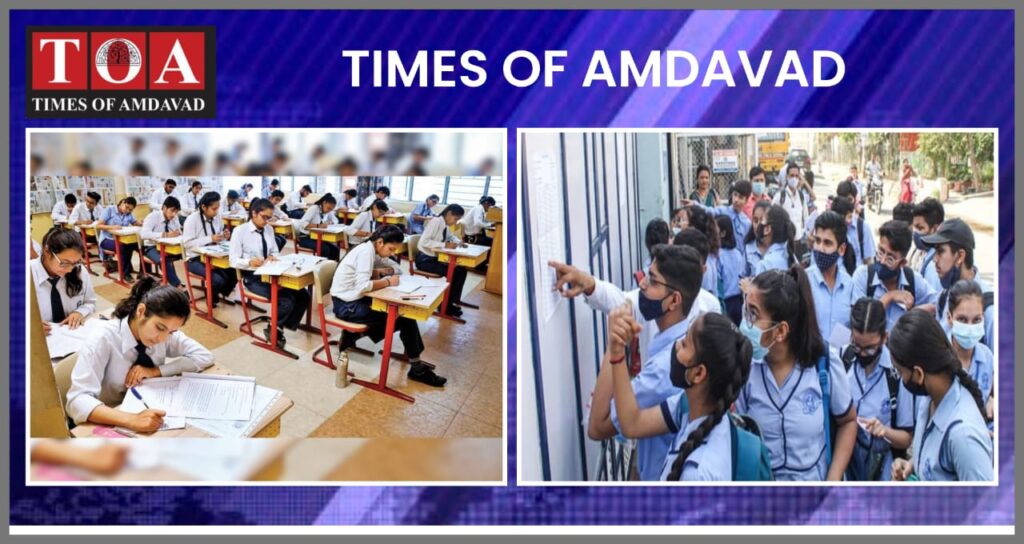 TOA
TIMES OF AMDAVAD

TIMES OF AMDAVAD